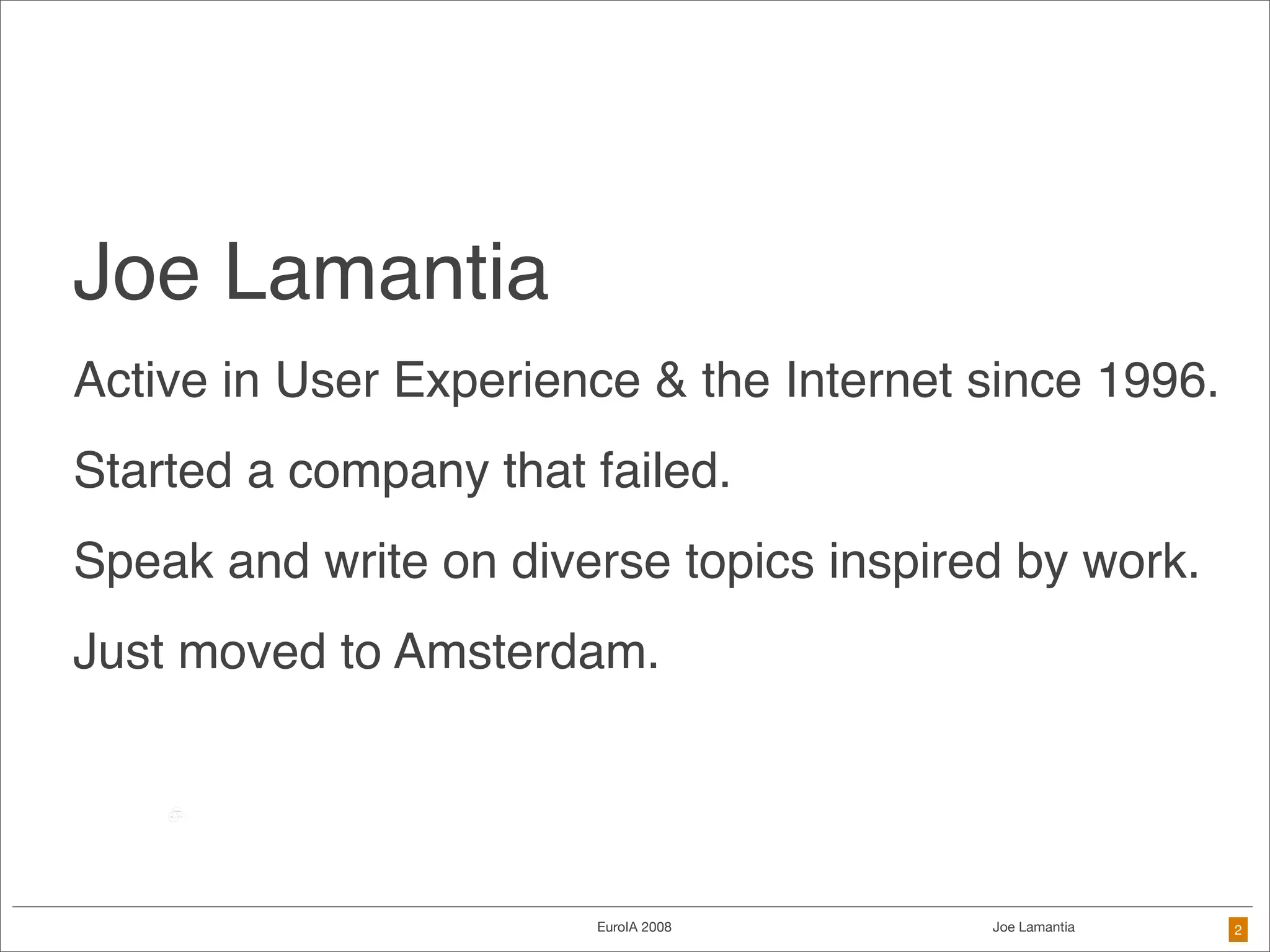 Joe Lamantia

Active in User Experience & the Internet since 1996.

Started a company that failed.

Speak and write on diverse topics inspired by work.

Just moved to Amsterdam.

EuroIA 2008

Joe Lamantia

2